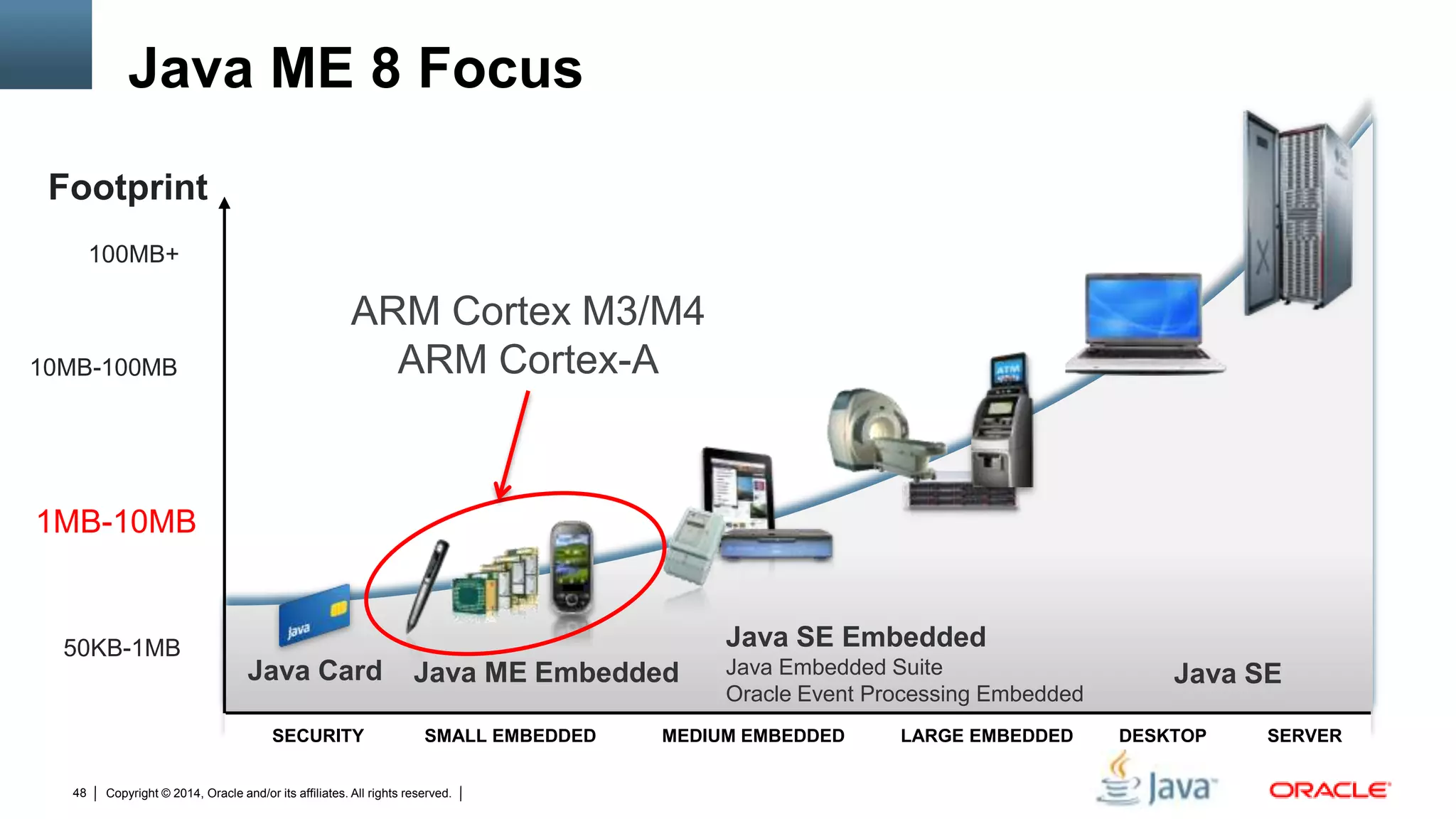 Java ME 8 Focus

Footprint

100MB+

10MB-100MB

1MB-10MB

50KB-1MB

ARM Cortex M3/M4
ARM Cortex-A

ATM

java

Java Card

Java ME Embedded

Java SE Embedded
Java Embedded Suite
Oracle Event Processing Embedded

Java SE

SECURITY SMALL EMBEDDED MEDIUM EMBEDDED LARGE EMBEDDED DESKTOP SERVER

48 | Copyright © 2014, Oracle and/or its affiliates. All rights reserved. |

Java

ORACLE